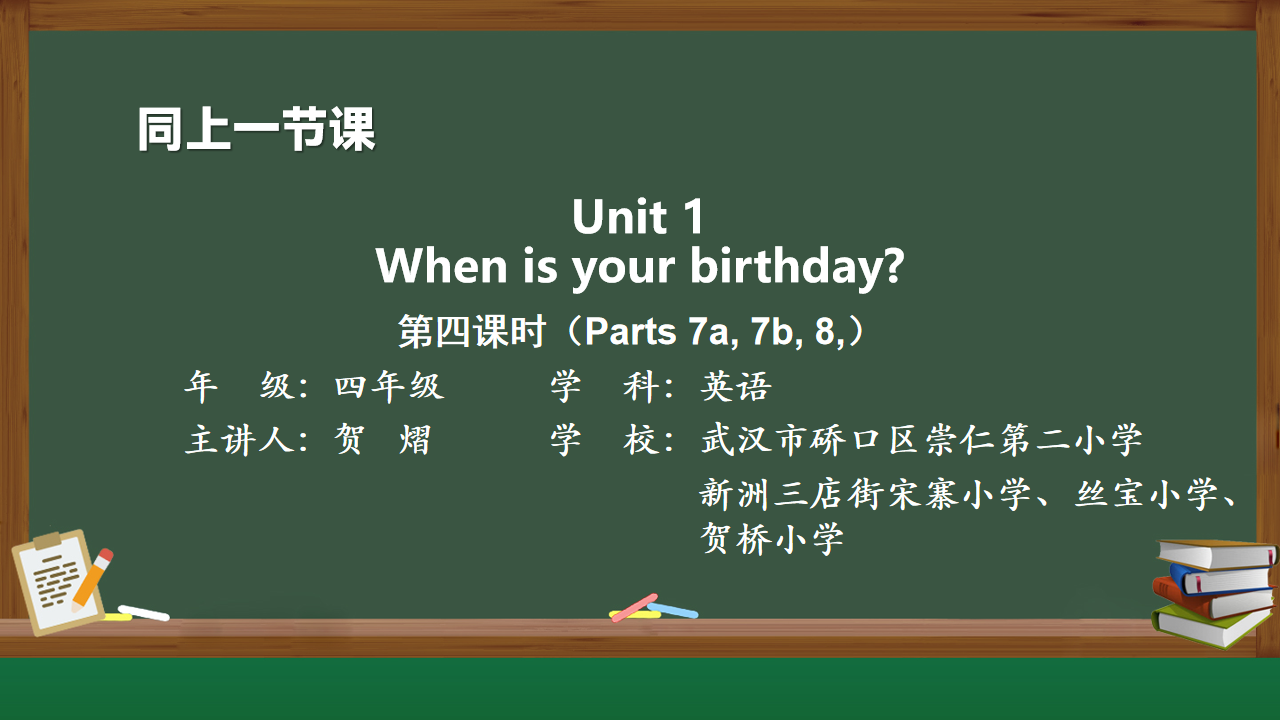 同上一节课

Unit 1
When is your birthday?

第四课时（Parts 7a, 7b, 8,）

年　级：四年级　　　学　科：英语

主讲人：贺　熠　　　学　校：武汉市硚口区崇仁第二小学
新洲三店街宋寨小学、丝宝小学、贺桥小学